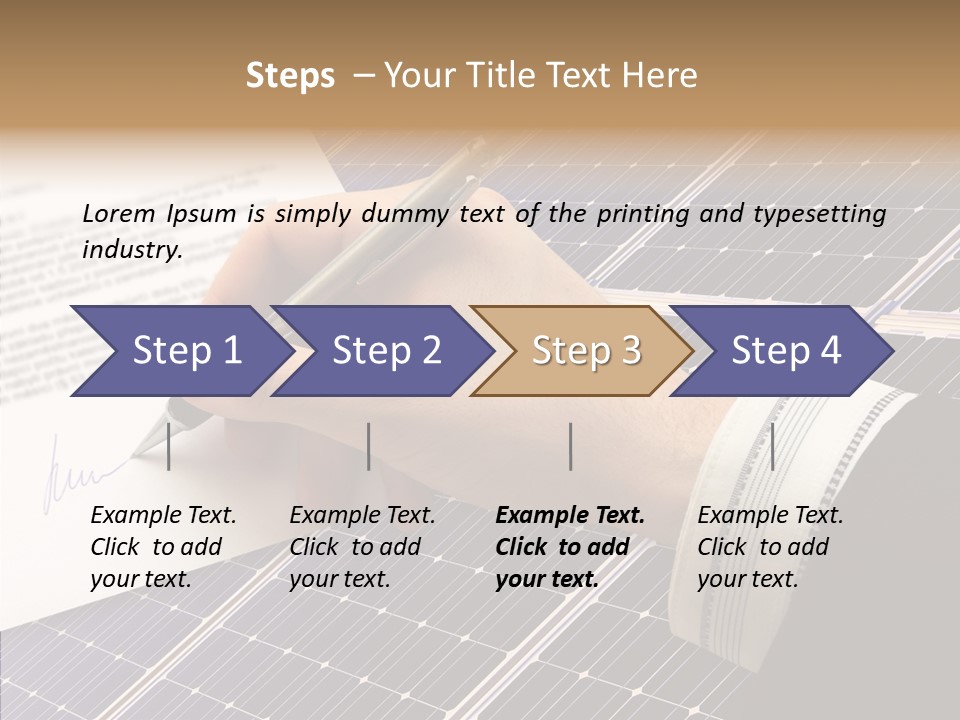 Steps – Your Title Text Here

Lorem Ipsum is simply dummy text of the printing and typesetting industry.

Step 1

Step 2

Step 3

Step 4

Example Text. Click to add your text.

Example Text. Click to add your text.

Example Text. Click to add your text.

Example Text. Click to add your text.